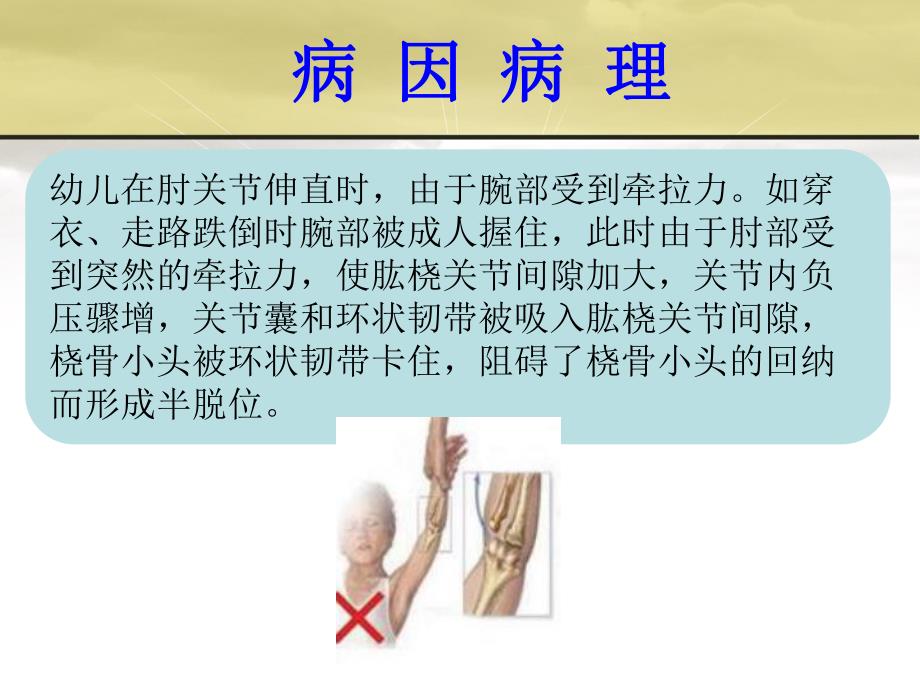 病 因 病 理

幼儿在肘关节伸直时，由于腕部受到牵拉力。如穿衣、走路跌倒时腕部被成人握住，此时由于肘部受到突然的牵拉力，使肱桡关节间隙加大，关节内负压骤增，关节囊和环状韧带被吸入肱桡关节间隙，桡骨小头被环状韧带卡住，阻碍了桡骨小头的回纳而形成半脱位。